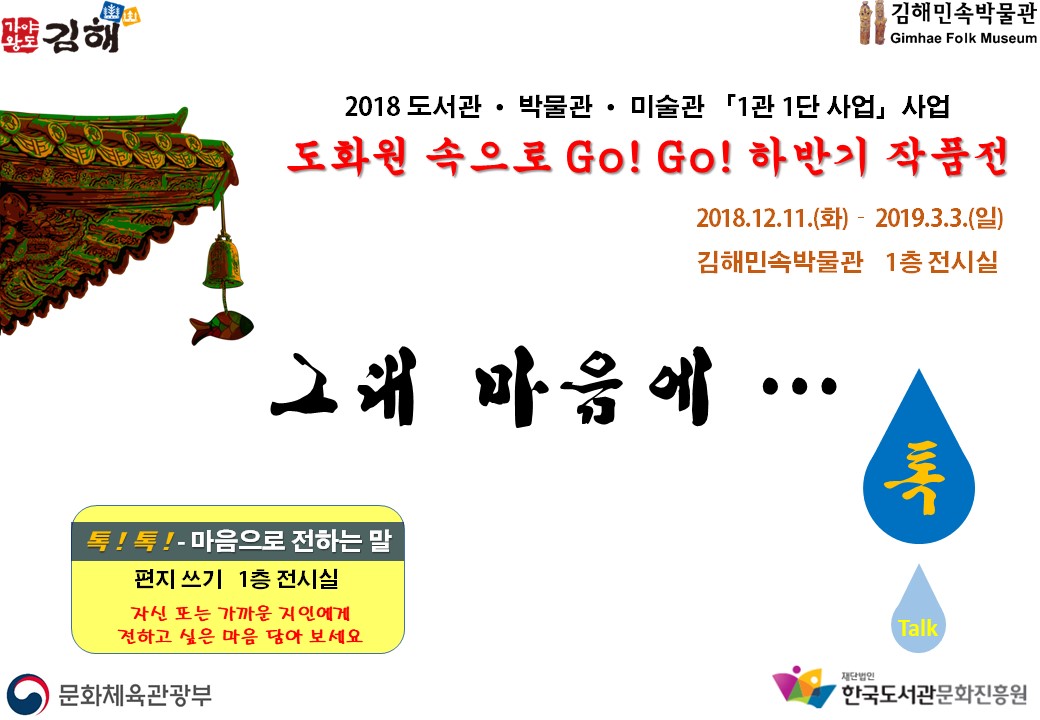 가야왕도 김해

김해민속박물관
Gimhae Folk Museum

2018 도서관 · 박물관 · 미술관 「1관 1단 사업」 사업

도화원 속으로 Go! Go! 하반기 작품전

2018.12.11.(화) - 2019.3.3.(일)

김해민속박물관 1층 전시실

그대 마음에 …

톡

Talk

톡 ! 톡 ! - 마음으로 전하는 말

편지 쓰기 1층 전시실

자신 또는 가까운 지인에게 전하고 싶은 마음 담아 보세요

문화체육관광부

재단법인 한국도서관문화진흥원